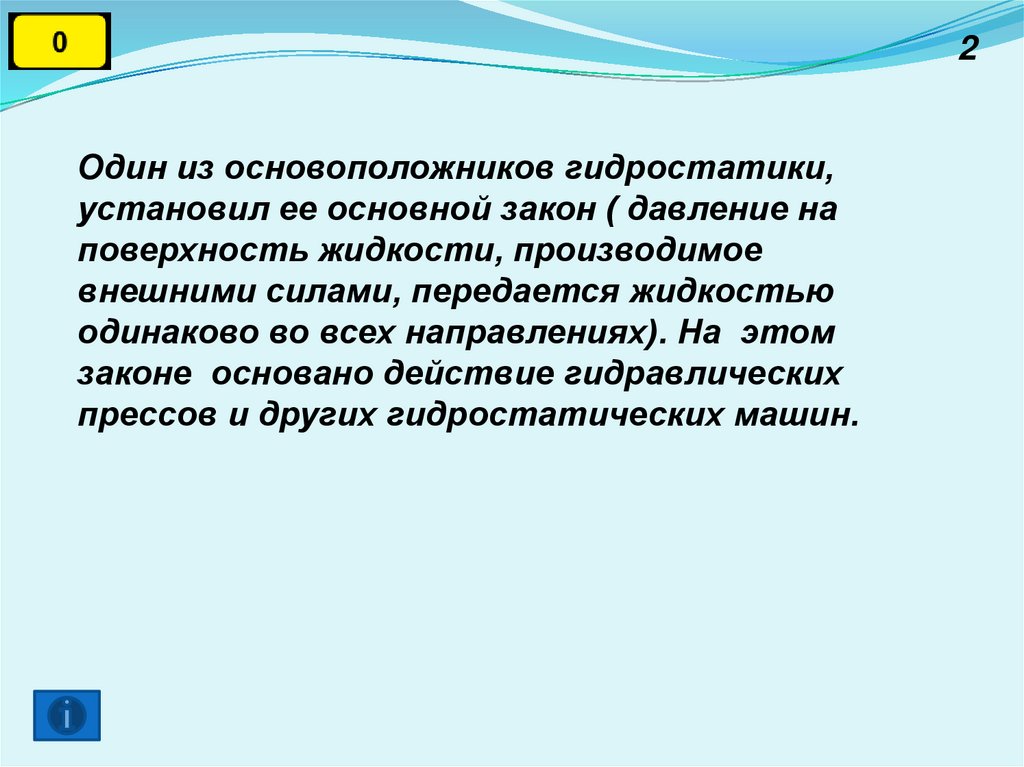 0

2

Один из основоположников гидростатики, установил ее основной закон ( давление на поверхность жидкости, производимое внешними силами, передается жидкостью одинаково во всех направлениях). На этом законе основано действие гидравлических прессов и других гидростатических машин.

i